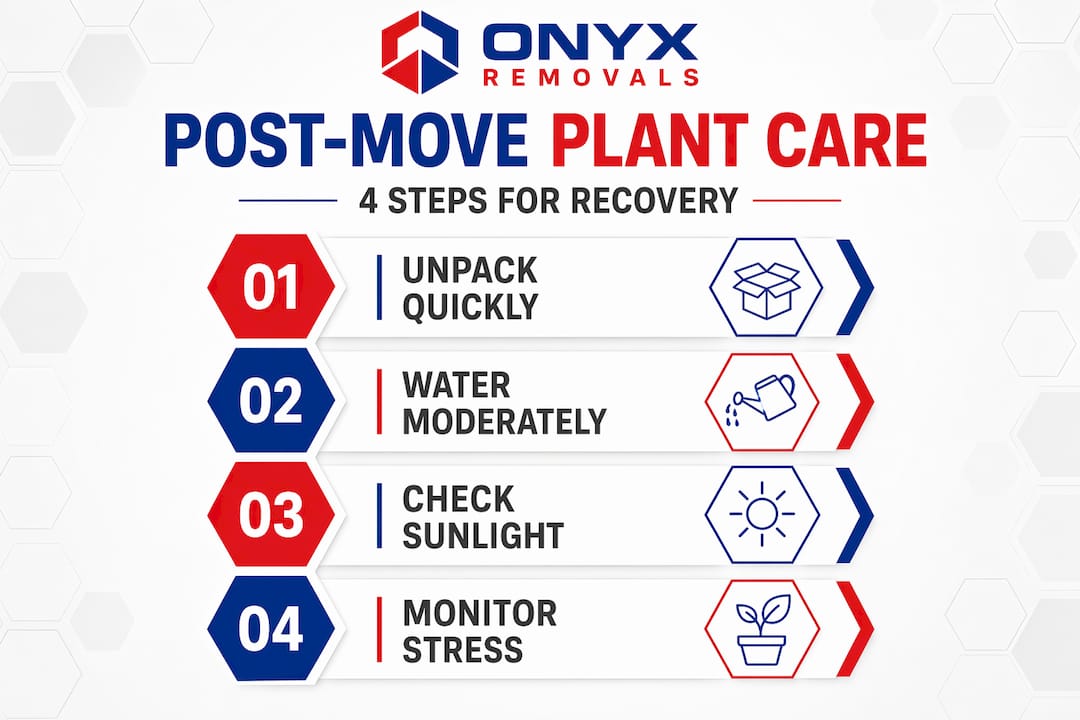 ONYX
REMOVALS

POST-MOVE PLANT CARE

4 STEPS FOR RECOVERY

01 UNPACK QUICKLY

02 WATER MODERATELY

03 CHECK SUNLIGHT

04 MONITOR STRESS